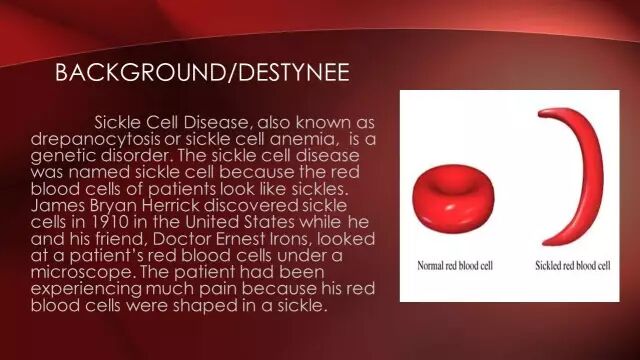 BACKGROUND/DESTYNEE

Sickle Cell Disease, also known as drepanocytosis or sickle cell anemia, is a genetic disorder. The sickle cell disease was named sickle cell because the red blood cells of patients look like sickles. James Bryan Herrick discovered sickle cells in 1910 in the United States while he and his friend, Doctor Ernest Irons, looked at a patient's red blood cells under a microscope. The patient had been experiencing much pain because his red blood cells were shaped in a sickle.

Normal red blood cell

Sickled red blood cell